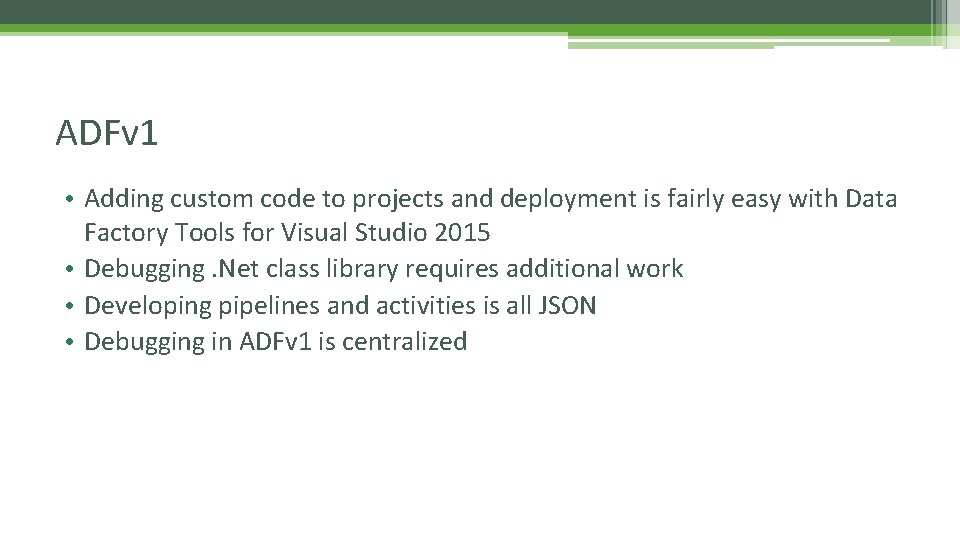 ADFv1

• Adding custom code to projects and deployment is fairly easy with Data Factory Tools for Visual Studio 2015
• Debugging .Net class library requires additional work
• Developing pipelines and activities is all JSON
• Debugging in ADFv1 is centralized